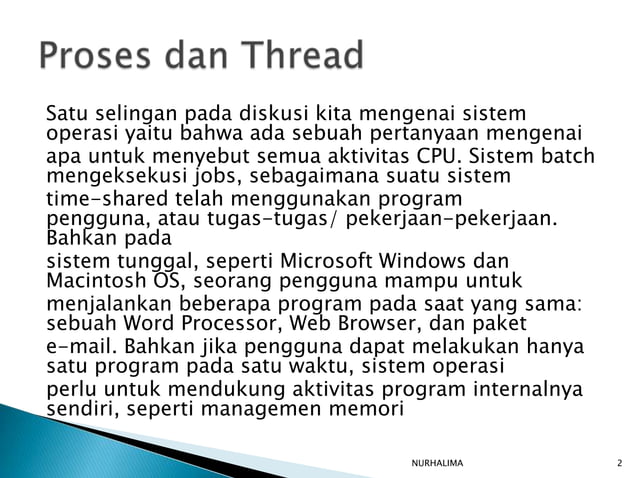 Proses dan Thread

Satu selingan pada diskusi kita mengenai sistem operasi yaitu bahwa ada sebuah pertanyaan mengenai apa untuk menyebut semua aktivitas CPU. Sistem batch mengeksekusi jobs, sebagaimana suatu sistem time-shared telah menggunakan program pengguna, atau tugas-tugas/ pekerjaan-pekerjaan. Bahkan pada sistem tunggal, seperti Microsoft Windows dan Macintosh OS, seorang pengguna mampu untuk menjalankan beberapa program pada saat yang sama: sebuah Word Processor, Web Browser, dan paket e-mail. Bahkan jika pengguna dapat melakukan hanya satu program pada satu waktu, sistem operasi perlu untuk mendukung aktivitas program internalnya sendiri, seperti managemen memori

NURHALIMA

2